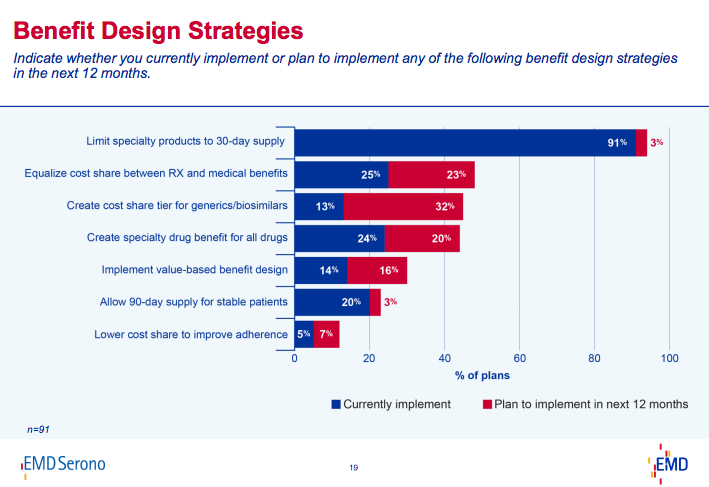 Benefit Design Strategies

Indicate whether you currently implement or plan to implement any of the following benefit design strategies in the next 12 months.

Limit specialty products to 30-day supply 91% 3%
Equalize cost share between RX and medical benefits 25% 23%
Create cost share tier for generics/biosimilars 13% 32%
Create specialty drug benefit for all drugs 24% 20%
Implement value-based benefit design 14% 16%
Allow 90-day supply for stable patients 20% 3%
Lower cost share to improve adherence 5% 7%

0 20 40 60 80 100
% of plans

Currently implement
Plan to implement in next 12 months

n=91

EMD Serono

19

EMD